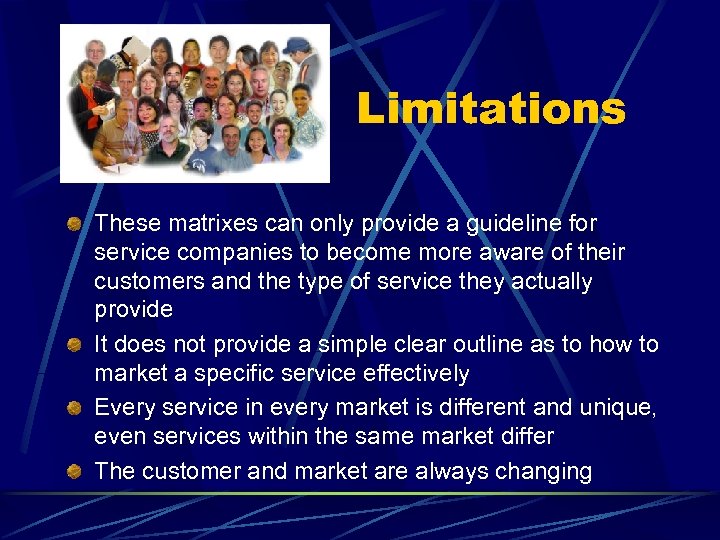 Limitations

These matrixes can only provide a guideline for service companies to become more aware of their customers and the type of service they actually provide

It does not provide a simple clear outline as to how to market a specific service effectively

Every service in every market is different and unique, even services within the same market differ

The customer and market are always changing